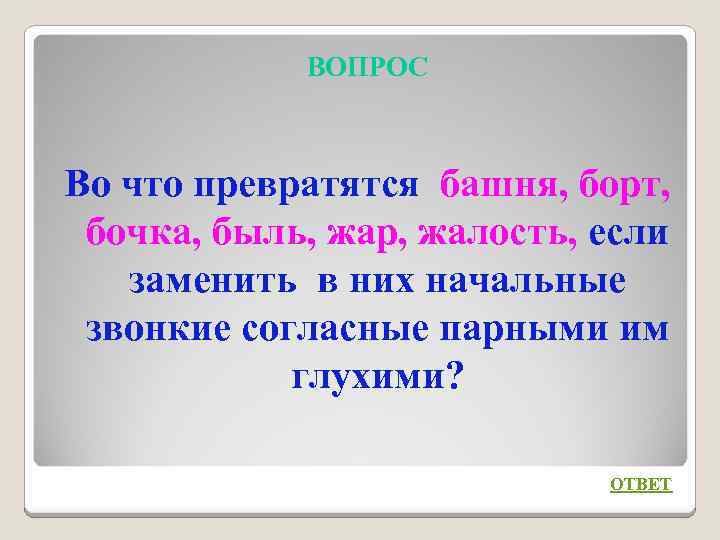 ВОПРОС

Во что превратятся башня, борт, бочка, быль, жар, жалость, если заменить в них начальные звонкие согласные парными им глухими?

ОТВЕТ